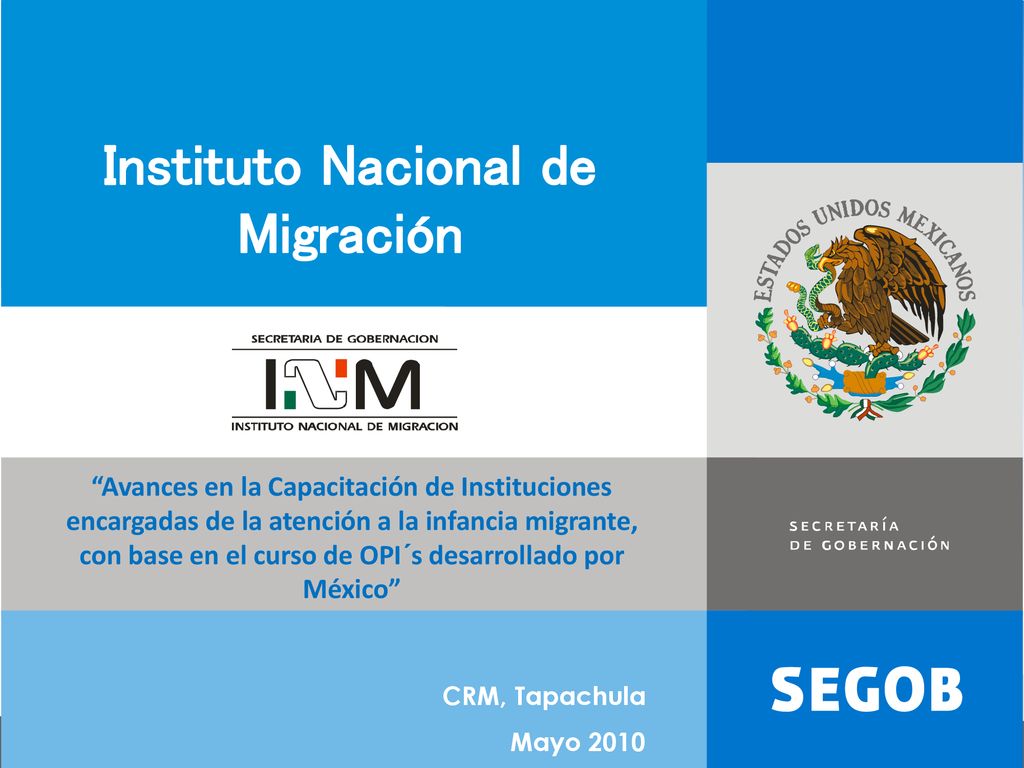 Instituto Nacional de Migración

SECRETARIA DE GOBERNACION

INM

INSTITUTO NACIONAL DE MIGRACION

ESTADOS UNIDOS MEXICANOS

“Avances en la Capacitación de Instituciones encargadas de la atención a la infancia migrante, con base en el curso de OPI´s desarrollado por México”

SECRETARÍA DE GOBERNACIÓN

CRM, Tapachula

Mayo 2010

SEGOB